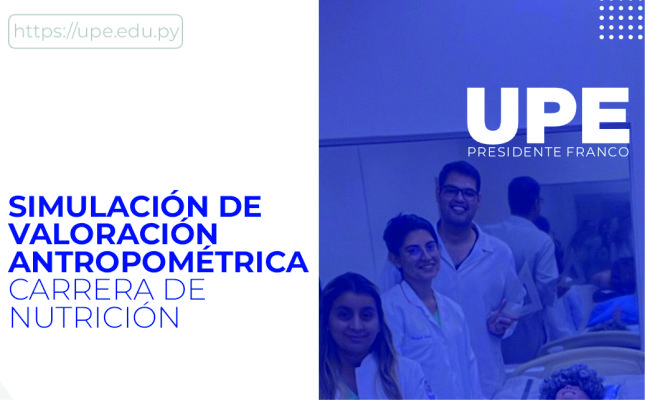 https://upe.edu.py

UPE
PRESIDENTE FRANCO

SIMULACIÓN DE VALORACIÓN ANTROPOMÉTRICA
CARRERA DE NUTRICIÓN